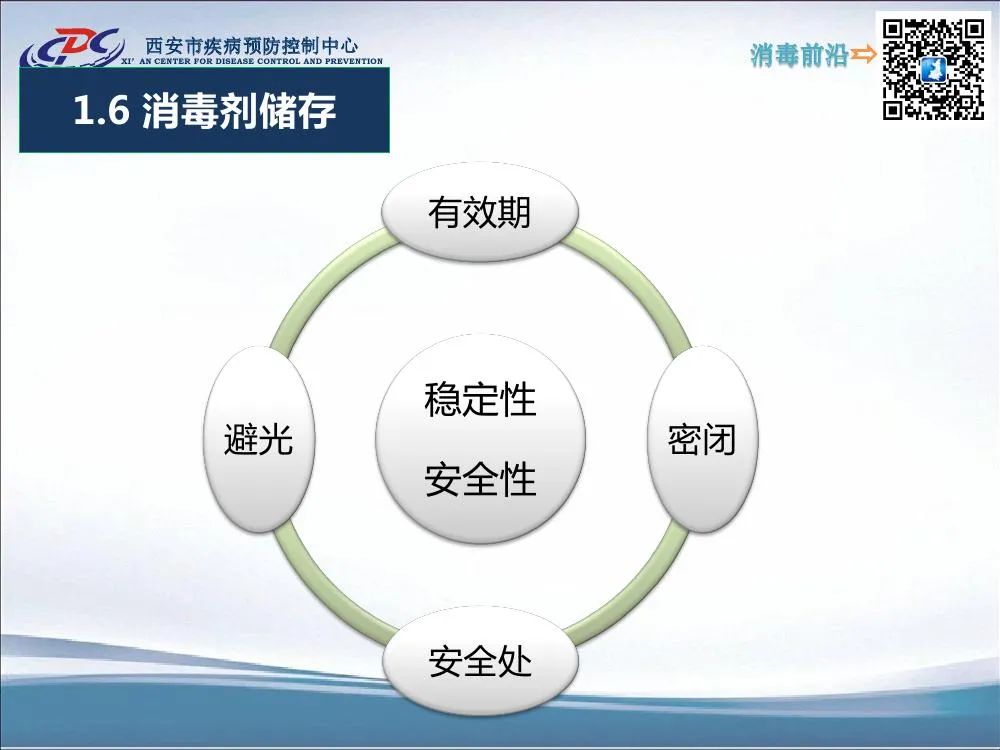 CDC 西安市疾病预防控制中心
XI' AN CENTER FOR DISEASE CONTROL AND PREVENTION

消毒前沿⇨

1.6 消毒剂储存

有效期

避光

稳定性
安全性

密闭

安全处